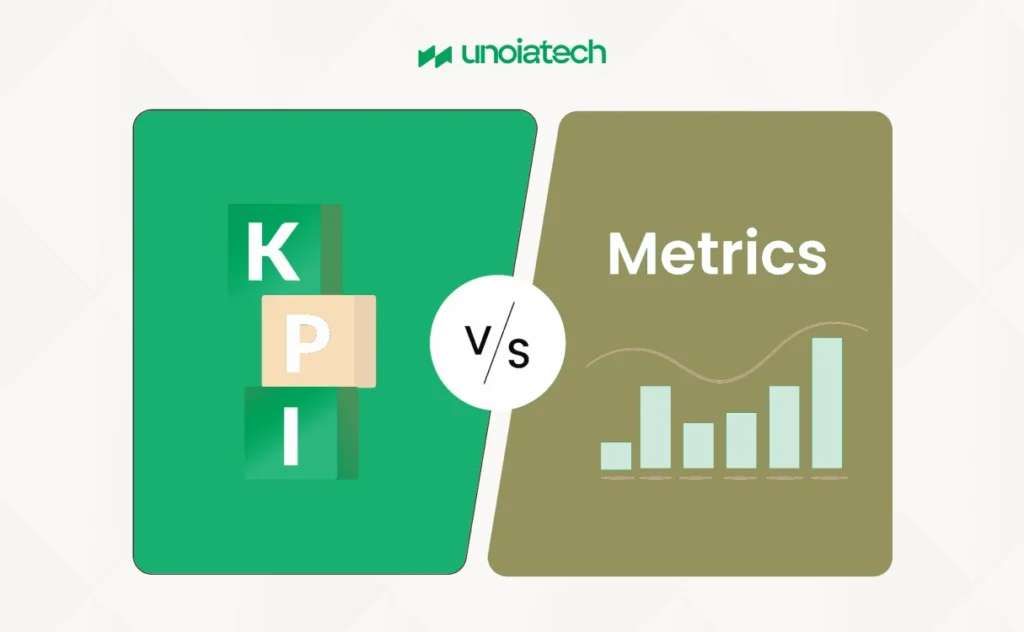 unoiatech

K
P
I

V/S

Metrics